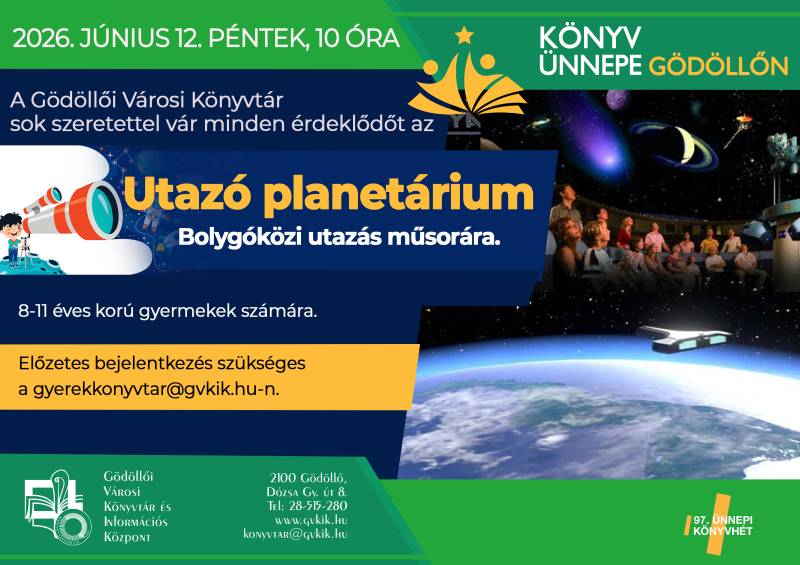 2026. JÚNIUS 12. PÉNTEK, 10 ÓRA

KÖNYV ÜNNEPE GÖDÖLLŐN

A Gödöllői Városi Könyvtár sok szeretettel vár minden érdeklődőt az

Utazó planetárium

Bolygóközi utazás műsorára.

8-11 éves korú gyermekek számára.

Előzetes bejelentkezés szükséges a gyerekkonyvtar@gvkik.hu-n.

Gödöllői Városi Könyvtár és Információs Központ

2100 Gödöllő, Dózsa Gy. út 8.
Tel: 28-515-280
www.gvkik.hu
konyvtar@gvkik.hu

97. ÜNNEPI KÖNYVHÉT